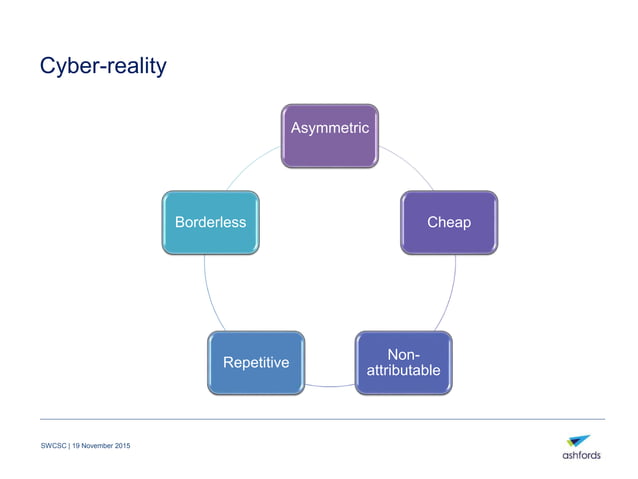 Cyber-reality

Asymmetric

Cheap

Non-attributable

Repetitive

Borderless

SWCSC | 19 November 2015

ashfords